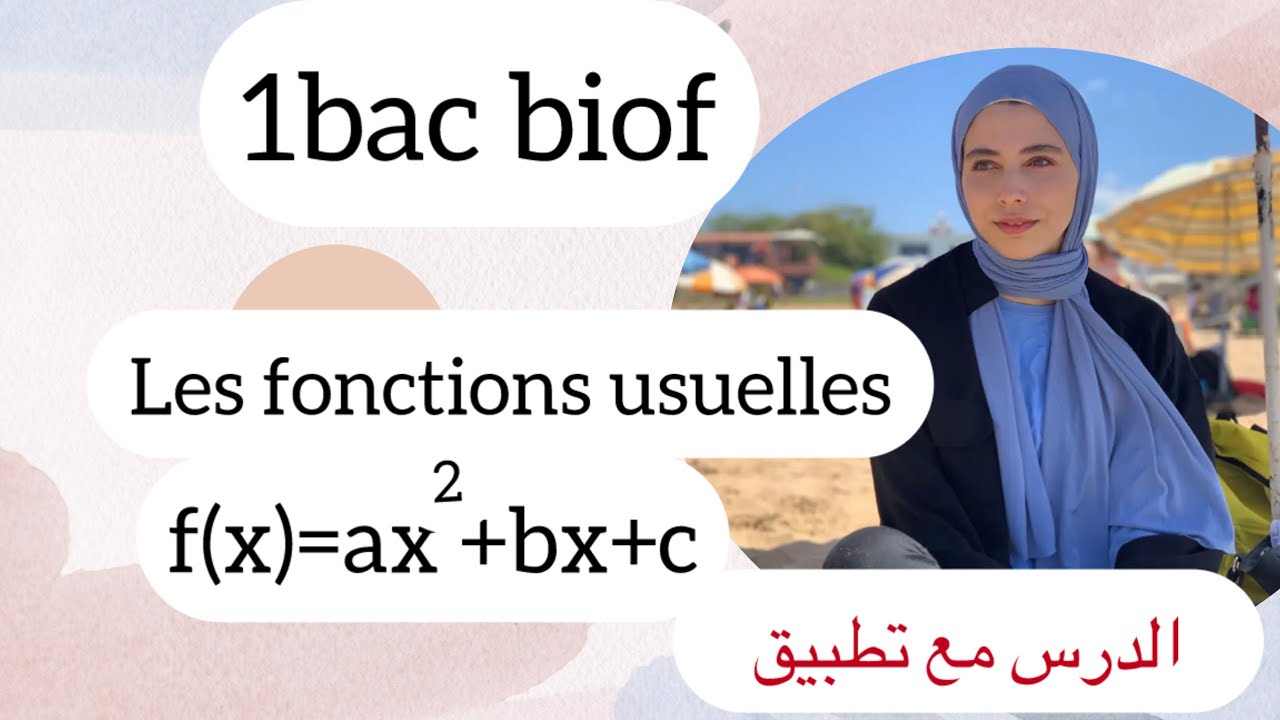 1bac biof

Les fonctions usuelles

$f(x)=ax^2+bx+c$

الدرس مع تطبيق